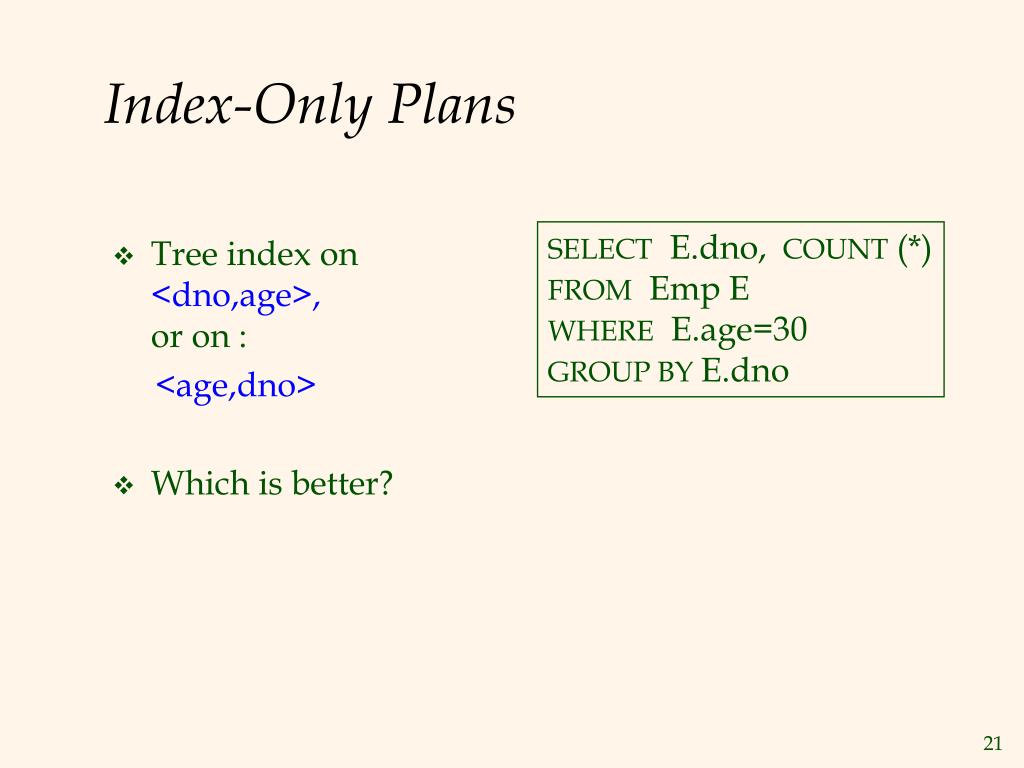 Index-Only Plans

❖ Tree index on <dno,age>, or on :

<age,dno>

❖ Which is better?

SELECT E.dno, COUNT (*)
FROM Emp E
WHERE E.age=30
GROUP BY E.dno

21